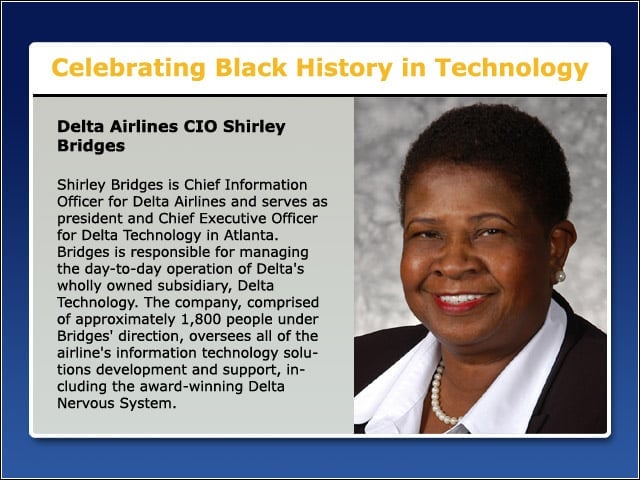 Celebrating Black History in Technology

Delta Airlines CIO Shirley Bridges

Shirley Bridges is Chief Information Officer for Delta Airlines and serves as president and Chief Executive Officer for Delta Technology in Atlanta. Bridges is responsible for managing the day-to-day operation of Delta's wholly owned subsidiary, Delta Technology. The company, comprised of approximately 1,800 people under Bridges' direction, oversees all of the airline's information technology solutions development and support, including the award-winning Delta Nervous System.